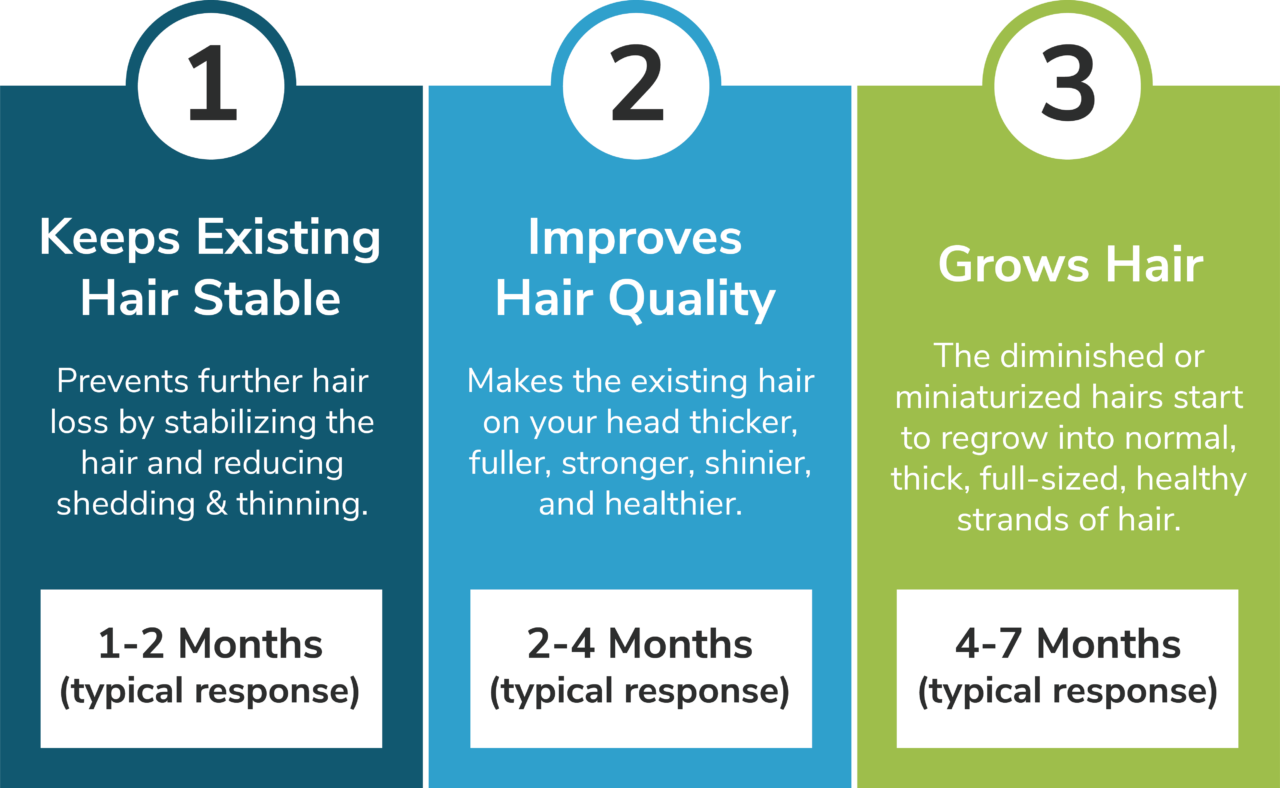 1

Keeps Existing Hair Stable

Prevents further hair loss by stabilizing the hair and reducing shedding & thinning.

1-2 Months (typical response)

2

Improves Hair Quality

Makes the existing hair on your head thicker, fuller, stronger, shinier, and healthier.

2-4 Months (typical response)

3

Grows Hair

The diminished or miniaturized hairs start to regrow into normal, thick, full-sized, healthy strands of hair.

4-7 Months (typical response)